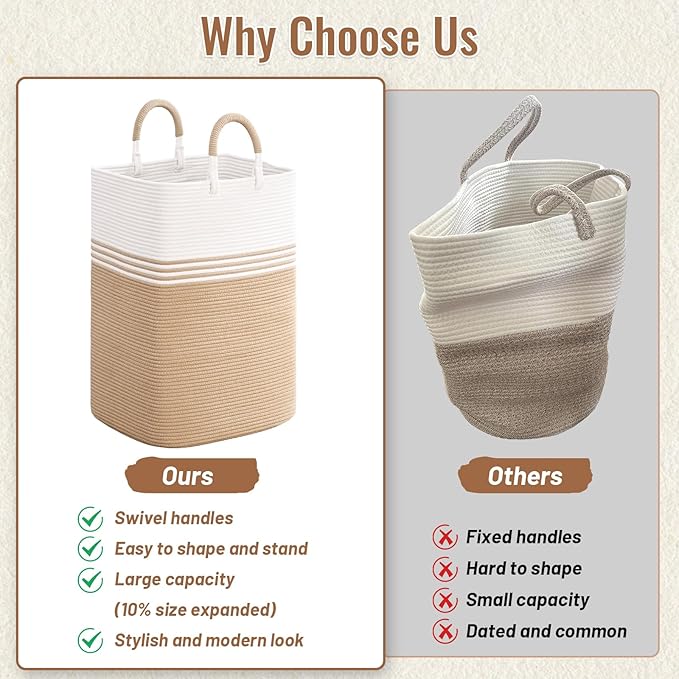 Why Choose Us

Ours

Swivel handles
Easy to shape and stand
Large capacity
(10% size expanded)
Stylish and modern look

Others

Fixed handles
Hard to shape
Small capacity
Dated and common